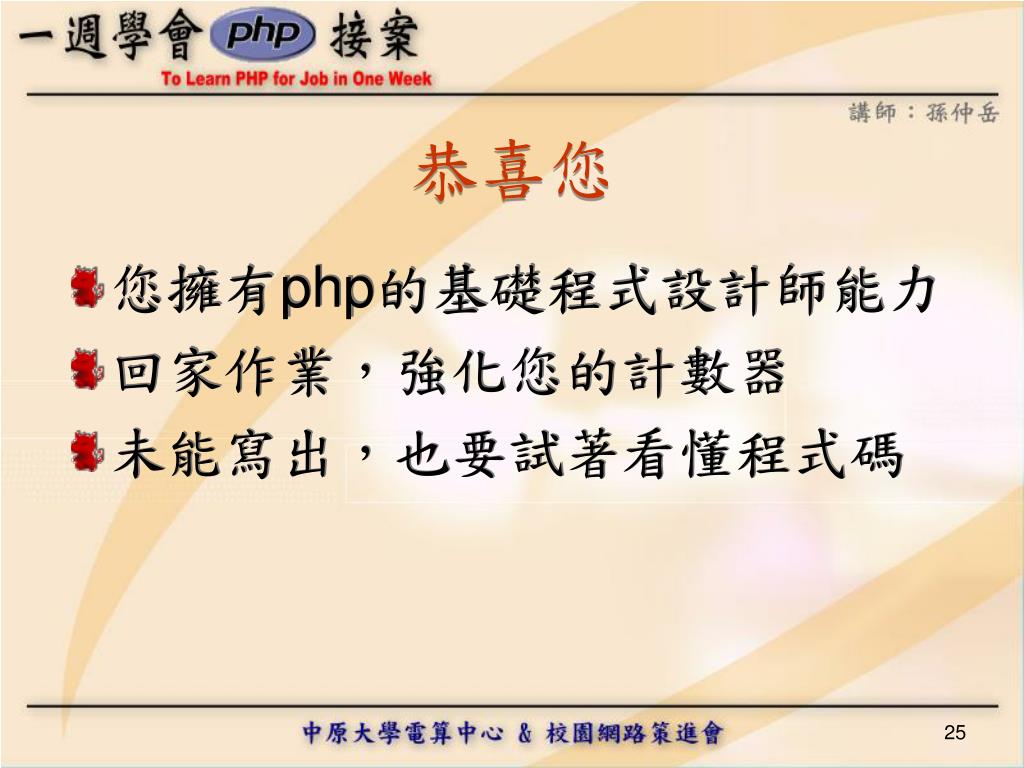 一週學會 php 接案
To Learn PHP for Job in One Week

講師：孫仲岳

恭喜您

您擁有php的基礎程式設計師能力
回家作業，強化您的計數器
未能寫出，也要試著看懂程式碼

中原大學電算中心 & 校園網路策進會

25